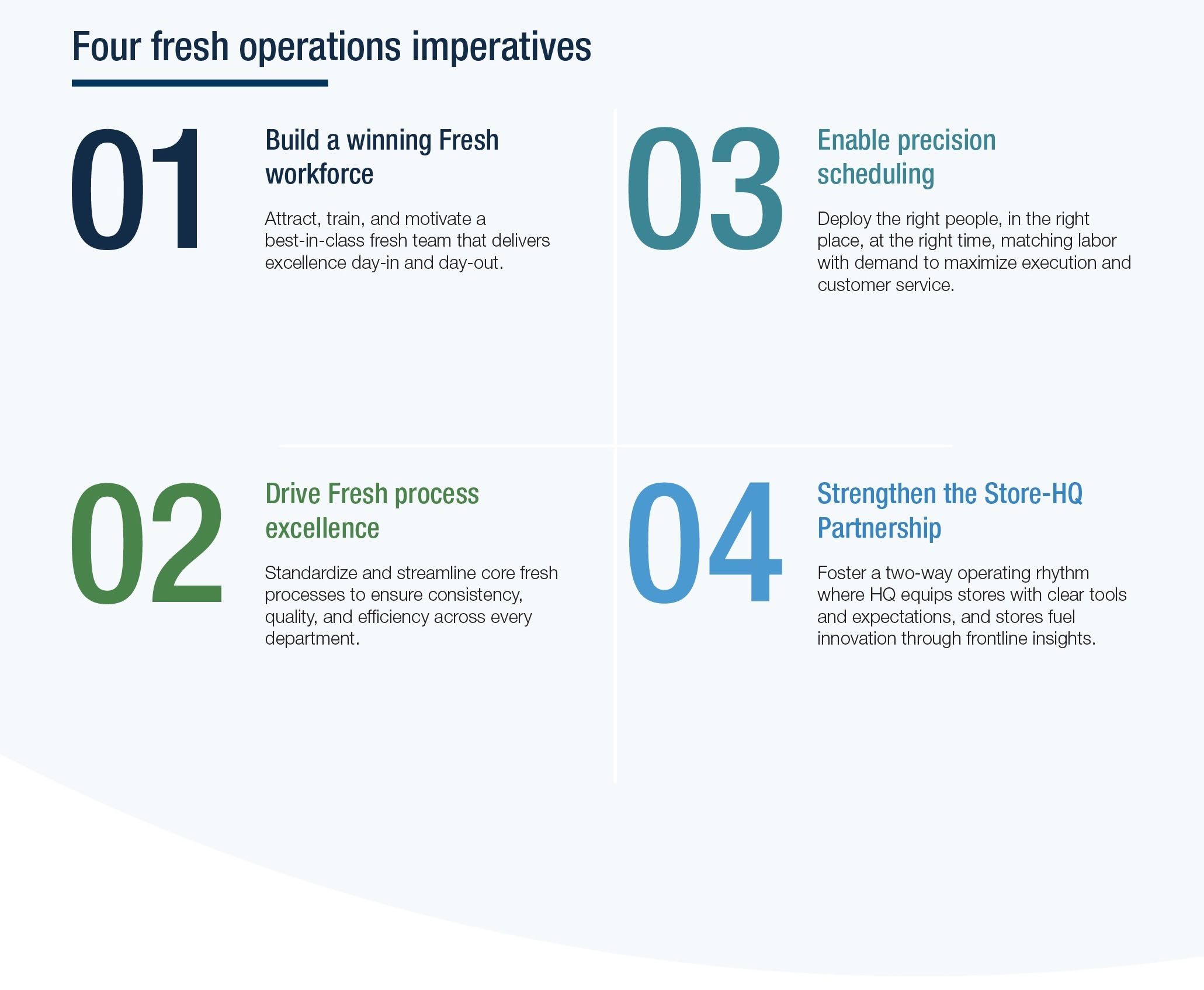 Four fresh operations imperatives

01

Build a winning Fresh workforce

Attract, train, and motivate a best-in-class fresh team that delivers excellence day-in and day-out.

02

Drive Fresh process excellence

Standardize and streamline core fresh processes to ensure consistency, quality, and efficiency across every department.

03

Enable precision scheduling

Deploy the right people, in the right place, at the right time, matching labor with demand to maximize execution and customer service.

04

Strengthen the Store-HQ Partnership

Foster a two-way operating rhythm where HQ equips stores with clear tools and expectations, and stores fuel innovation through frontline insights.